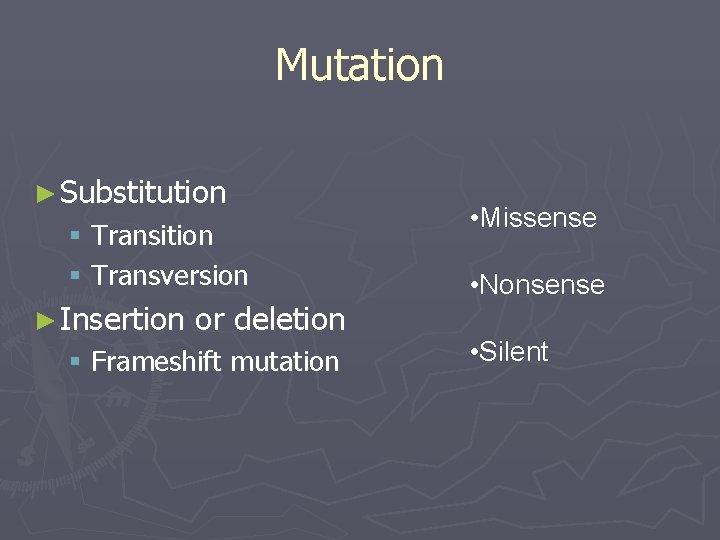 Mutation

► Substitution
• Transition
• Transversion
► Insertion or deletion
• Frameshift mutation

• Missense

• Nonsense

• Silent